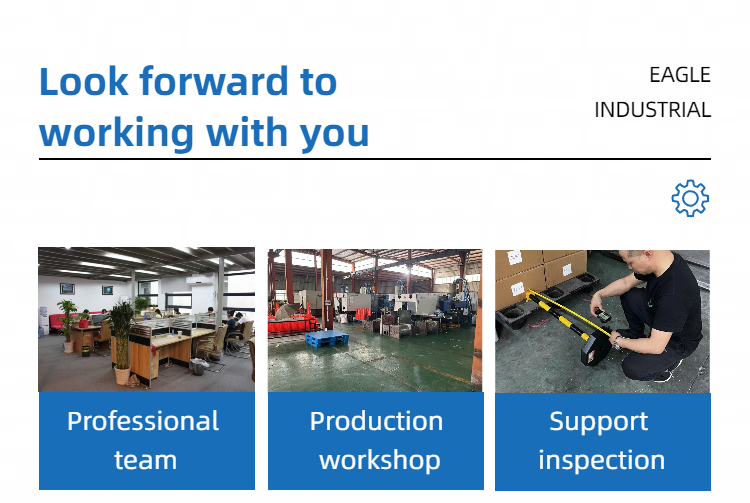 Look forward to working with you

EAGLE INDUSTRIAL

Professional team

Production workshop

Support inspection